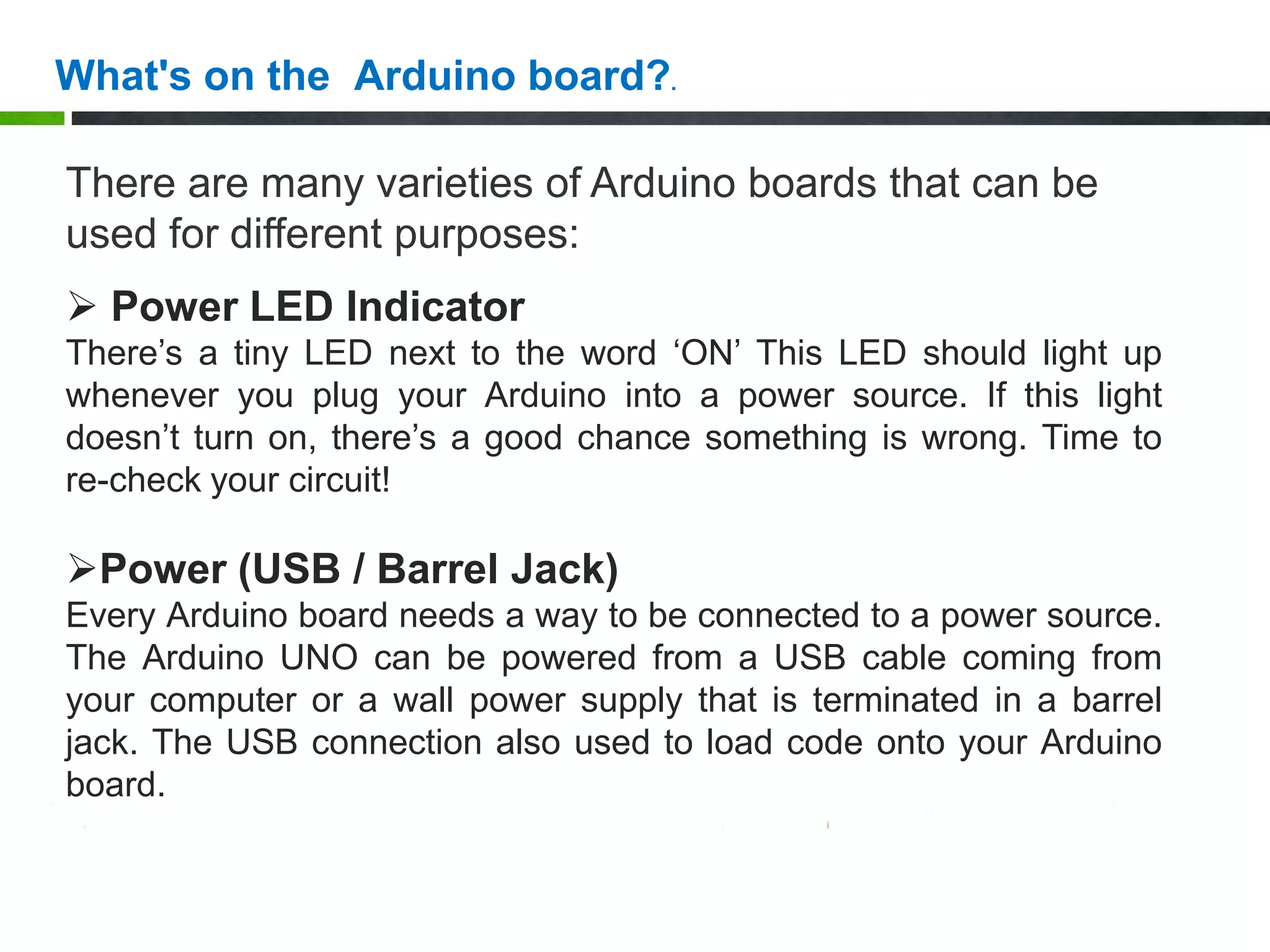 What's on the  Arduino board?.

There are many varieties of Arduino boards that can be used for different purposes:

➢ Power LED Indicator
There’s a tiny LED next to the word ‘ON’ This LED should light up whenever you plug your Arduino into a power source. If this light doesn’t turn on, there’s a good chance something is wrong. Time to re-check your circuit!

➢Power (USB / Barrel Jack)
Every Arduino board needs a way to be connected to a power source. The Arduino UNO can be powered from a USB cable coming from your computer or a wall power supply that is terminated in a barrel jack. The USB connection also used to load code onto your Arduino board.